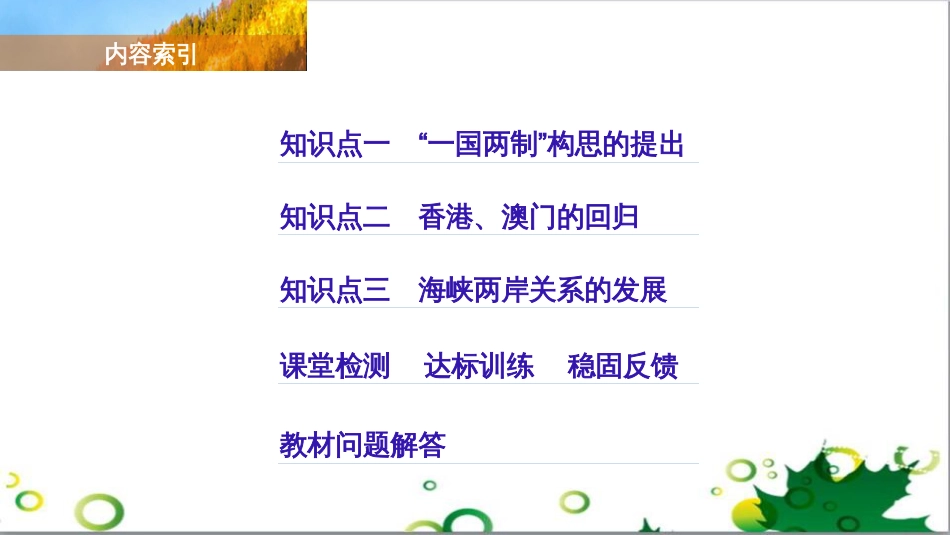 内容索引

知识点一　“一国两制”构思的提出

知识点二　香港、澳门的回归

知识点三　海峡两岸关系的发展

课堂检测　达标训练　稳固反馈

教材问题解答